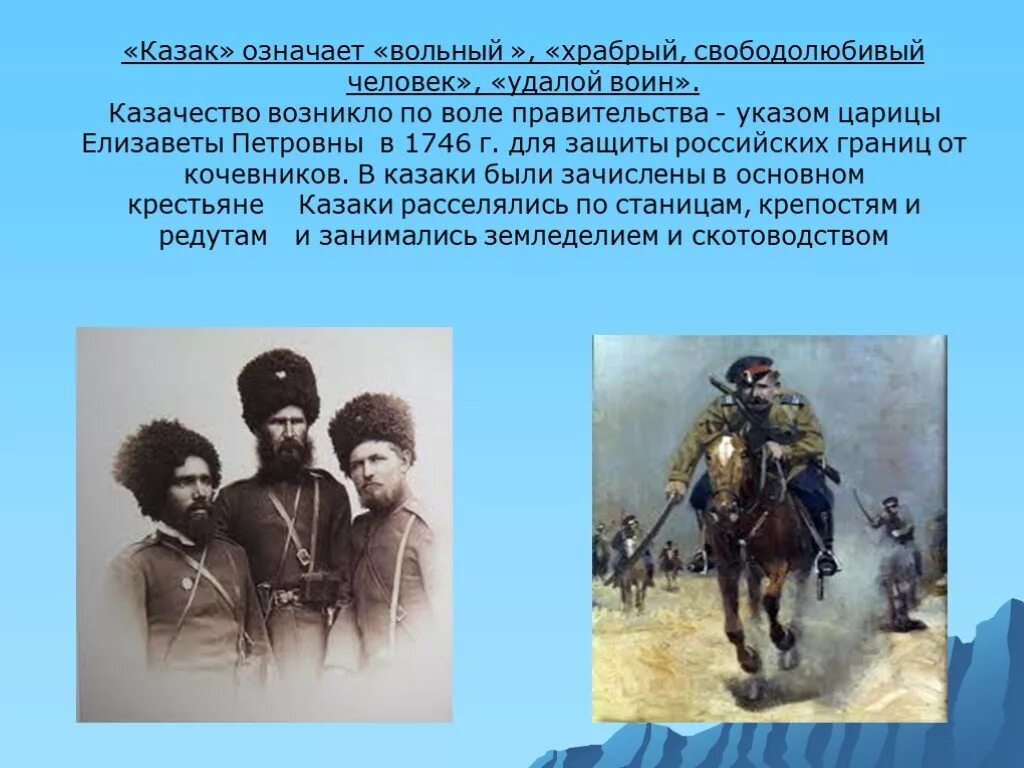 «Казак» означает «вольный », «храбрый, свободолюбивый человек», «удалой воин».
Казачество возникло по воле правительства - указом царицы Елизаветы Петровны в 1746 г. для защиты российских границ от кочевников. В казаки были зачислены в основном крестьяне Казаки расселялись по станицам, крепостям и редутам и занимались земледелием и скотоводством